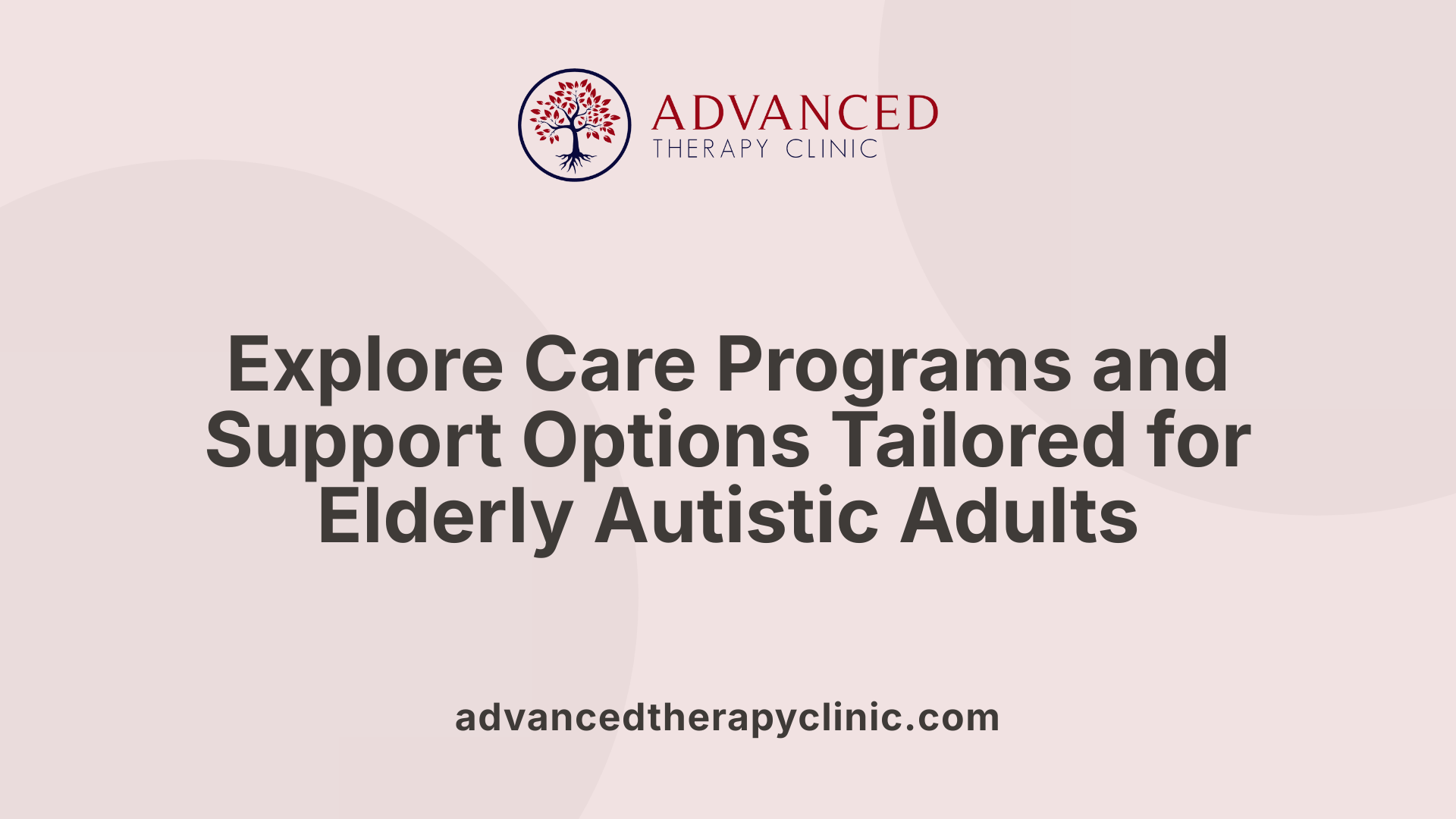 ADVANCED
THERAPY CLINIC

Explore Care Programs and Support Options Tailored for Elderly Autistic Adults

advancedtherapyclinic.com